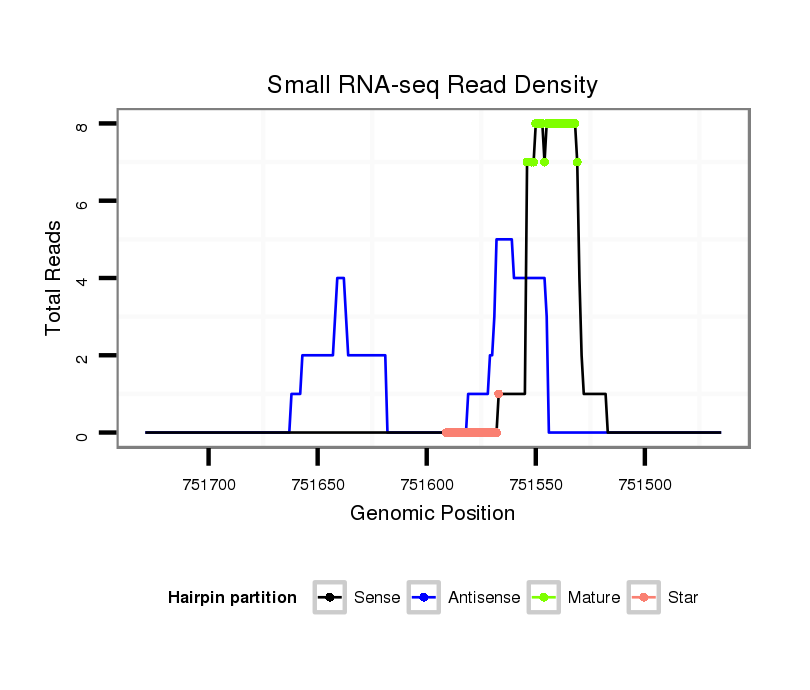 Small RNA-seq Read Density

Total Reads

8
6
4
2
0

751700
751650
751600
751550
751500

Genomic Position

Hairpin partition
Sense
Antisense
Mature
Star